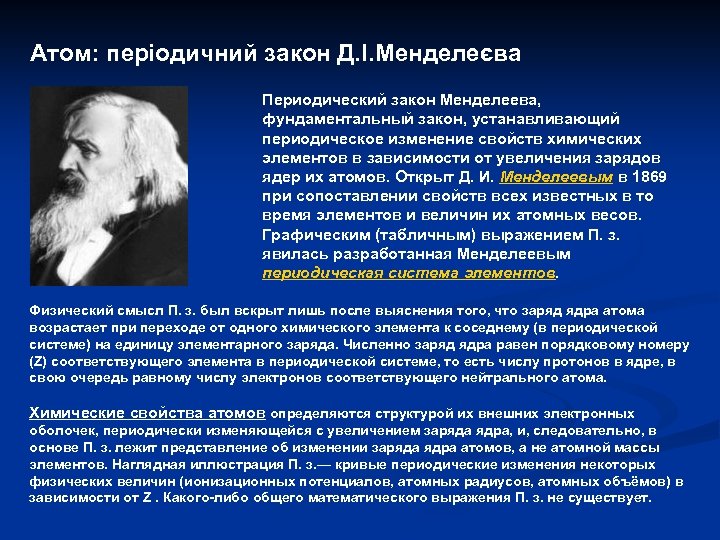 Атом: періодичний закон Д.І.Менделеєва

Периодический закон Менделеева, фундаментальный закон, устанавливающий периодическое изменение свойств химических элементов в зависимости от увеличения зарядов ядер их атомов. Открыт Д. И. Менделеевым в 1869 при сопоставлении свойств всех известных в то время элементов и величин их атомных весов. Графическим (табличным) выражением П. з. явилась разработанная Менделеевым периодическая система элементов.

Физический смысл П. з. был вскрыт лишь после выяснения того, что заряд ядра атома возрастает при переходе от одного химического элемента к соседнему (в периодической системе) на единицу элементарного заряда. Численно заряд ядра равен порядковому номеру (Z) соответствующего элемента в периодической системе, то есть числу протонов в ядре, в свою очередь равному числу электронов соответствующего нейтрального атома.

Химические свойства атомов определяются структурой их внешних электронных оболочек, периодически изменяющейся с увеличением заряда ядра, и, следовательно, в основе П. з. лежит представление об изменении заряда ядра атомов, а не атомной массы элементов. Наглядная иллюстрация П. з.— кривые периодические изменения некоторых физических величин (ионизационных потенциалов, атомных радиусов, атомных объёмов) в зависимости от Z . Какого-либо общего математического выражения П. з. не существует.